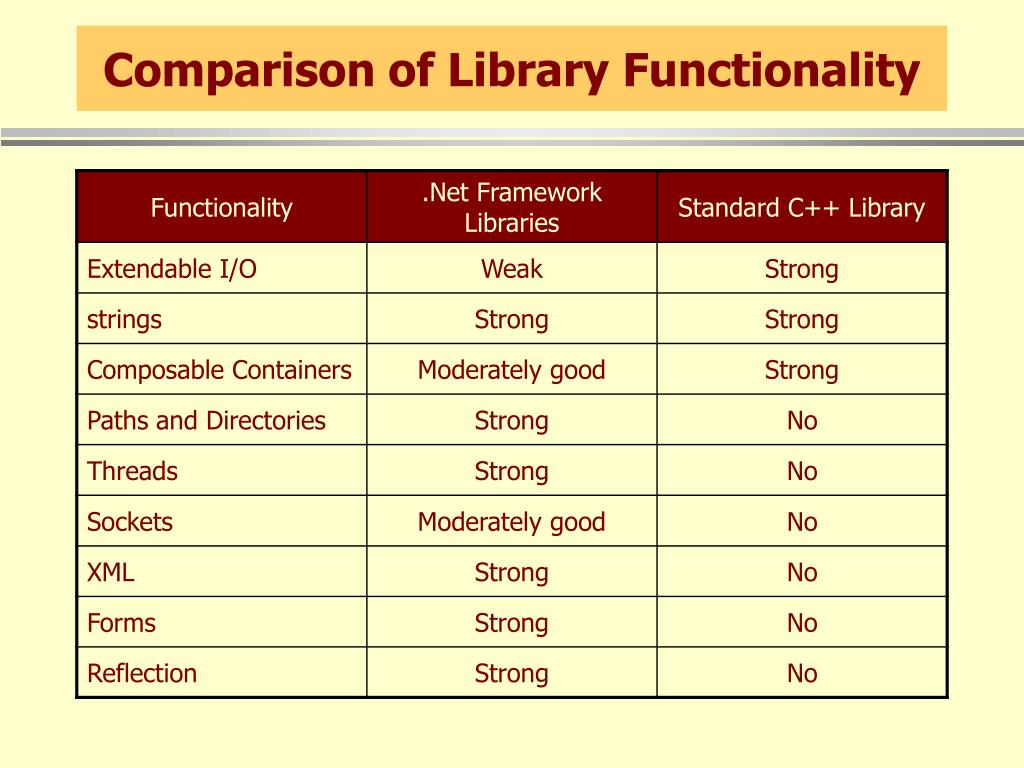 Comparison of Library Functionality

| Functionality | .Net Framework Libraries | Standard C++ Library |
|---|---|---|
| Extendable I/O | Weak | Strong |
| strings | Strong | Strong |
| Composable Containers | Moderately good | Strong |
| Paths and Directories | Strong | No |
| Threads | Strong | No |
| Sockets | Moderately good | No |
| XML | Strong | No |
| Forms | Strong | No |
| Reflection | Strong | No |